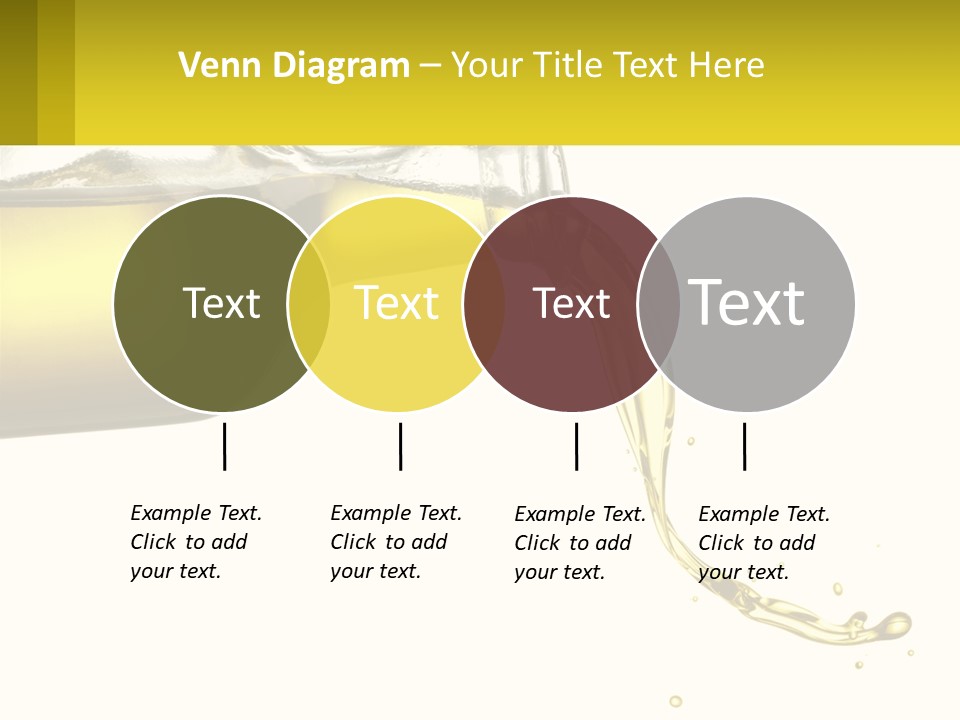 Venn Diagram – Your Title Text Here

Text

Text

Text

Text

Example Text. Click to add your text.

Example Text. Click to add your text.

Example Text. Click to add your text.

Example Text. Click to add your text.